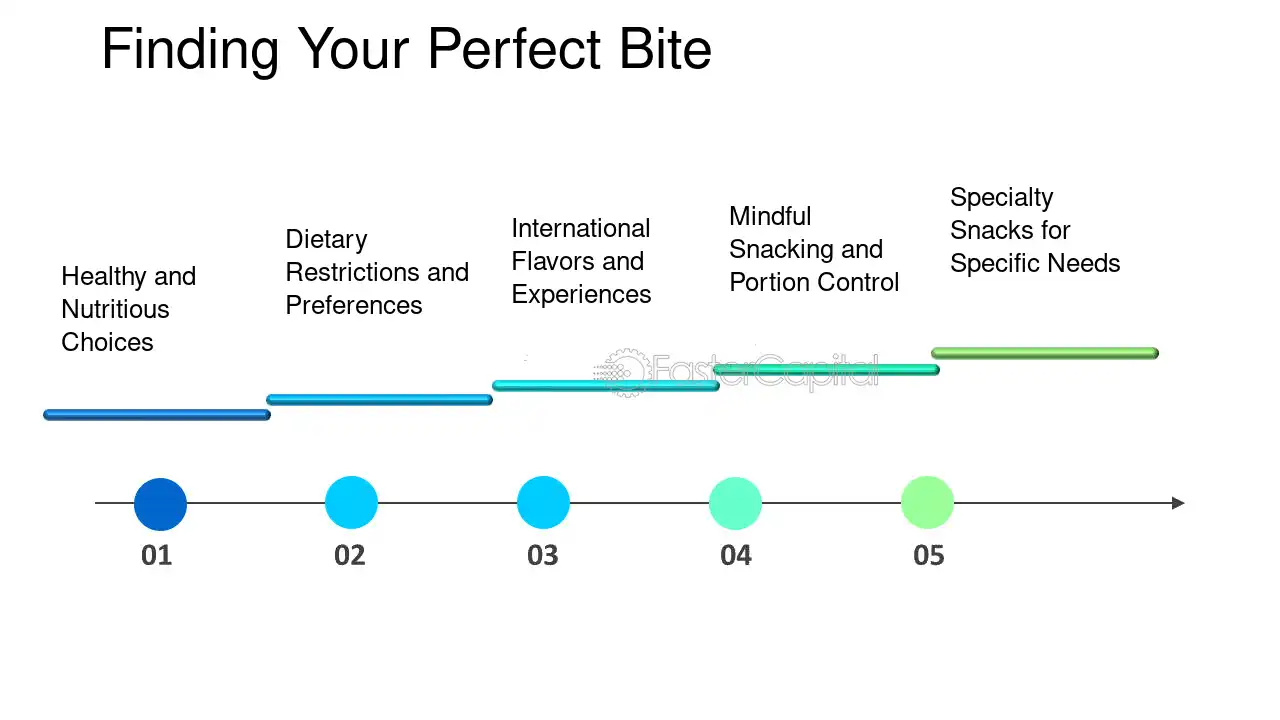 Finding Your Perfect Bite

Healthy and Nutritious Choices

Dietary Restrictions and Preferences

International Flavors and Experiences

Mindful Snacking and Portion Control

Specialty Snacks for Specific Needs

FasterCapital

01

02

03

04

05